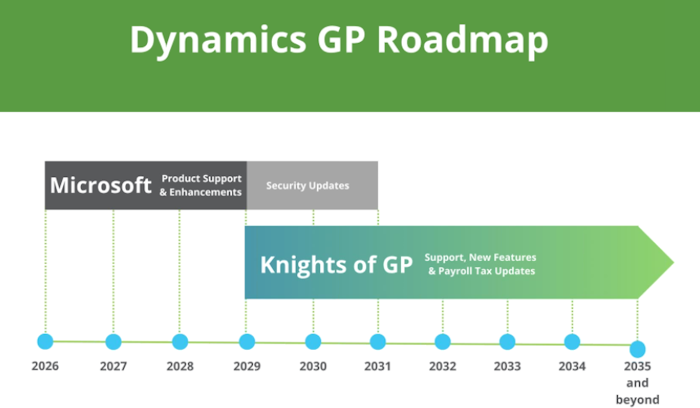 Dynamics GP Roadmap

Microsoft Product Support & Enhancements

Security Updates

Knights of GP Support, New Features & Payroll Tax Updates

2026 2027 2028 2029 2030 2031 2032 2033 2034 2035 and beyond